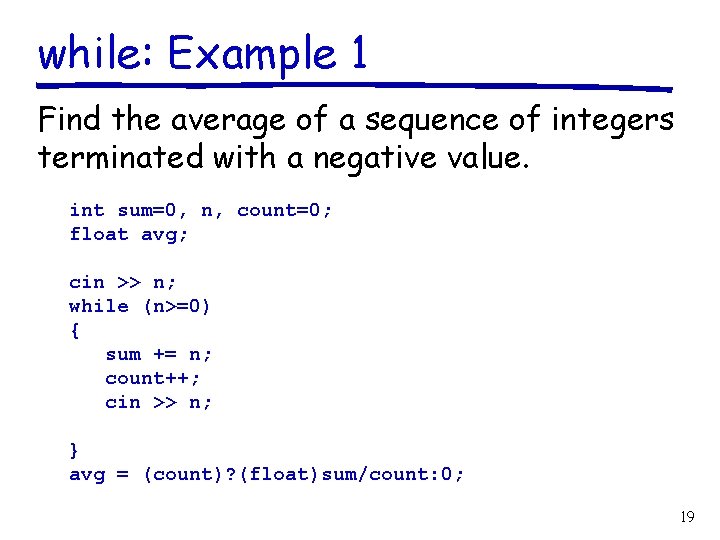 while: Example 1

Find the average of a sequence of integers terminated with a negative value.

int sum=0, n, count=0;
float avg;

cin >> n;
while (n>=0)
{
   sum += n;
   count++;
   cin >> n;

}
avg = (count)?(float)sum/count:0;

19